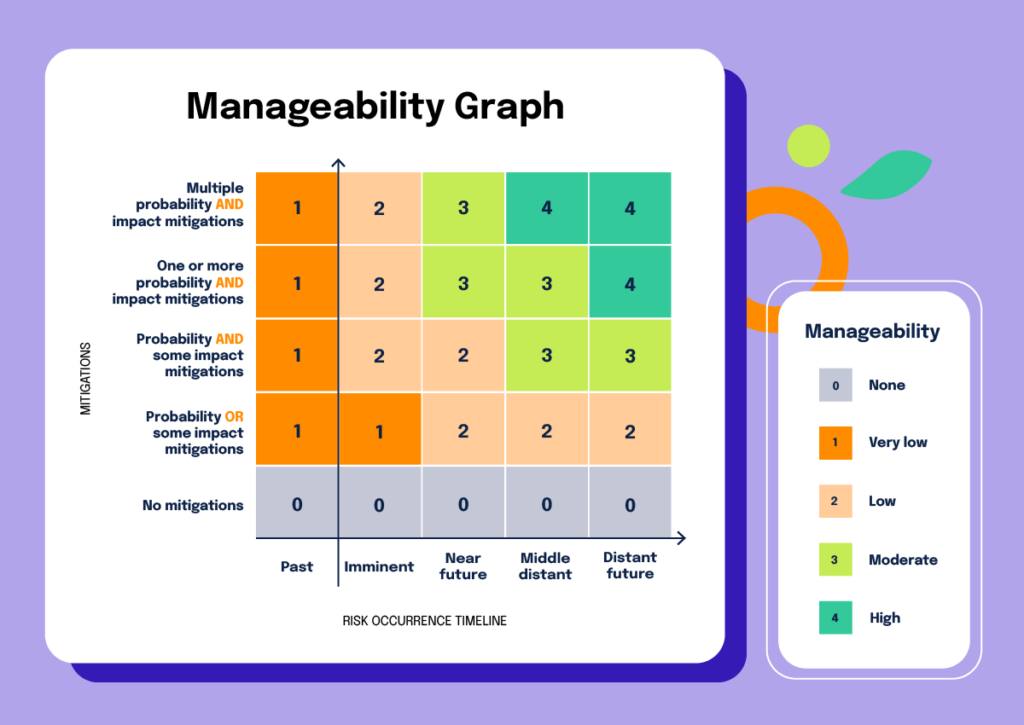 Manageability Graph

MITIGATIONS

| | Past | Imminent | Near future | Middle distant | Distant future |
|---|---|---|---|---|---|
| Multiple probability AND impact mitigations | 1 | 2 | 3 | 4 | 4 |
| One or more probability AND impact mitigations | 1 | 2 | 3 | 3 | 4 |
| Probability AND some impact mitigations | 1 | 2 | 2 | 3 | 3 |
| Probability OR some impact mitigations | 1 | 1 | 2 | 2 | 2 |
| No mitigations | 0 | 0 | 0 | 0 | 0 |

RISK OCCURRENCE TIMELINE

Manageability

0 None
1 Very low
2 Low
3 Moderate
4 High